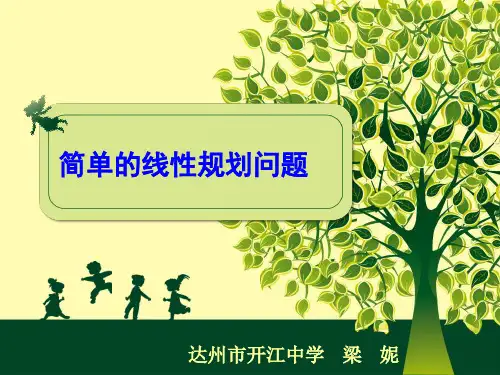 简单的线性规划问题

达州市开江中学　梁　妮